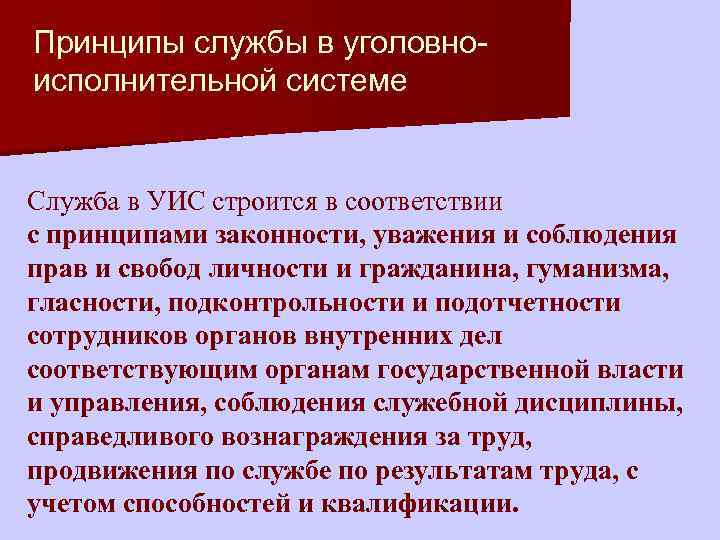 Принципы службы в уголовно-исполнительной системе

Служба в УИС строится в соответствии с принципами законности, уважения и соблюдения прав и свобод личности и гражданина, гуманизма, гласности, подконтрольности и подотчетности сотрудников органов внутренних дел соответствующим органам государственной власти и управления, соблюдения служебной дисциплины, справедливого вознаграждения за труд, продвижения по службе по результатам труда, с учетом способностей и квалификации.